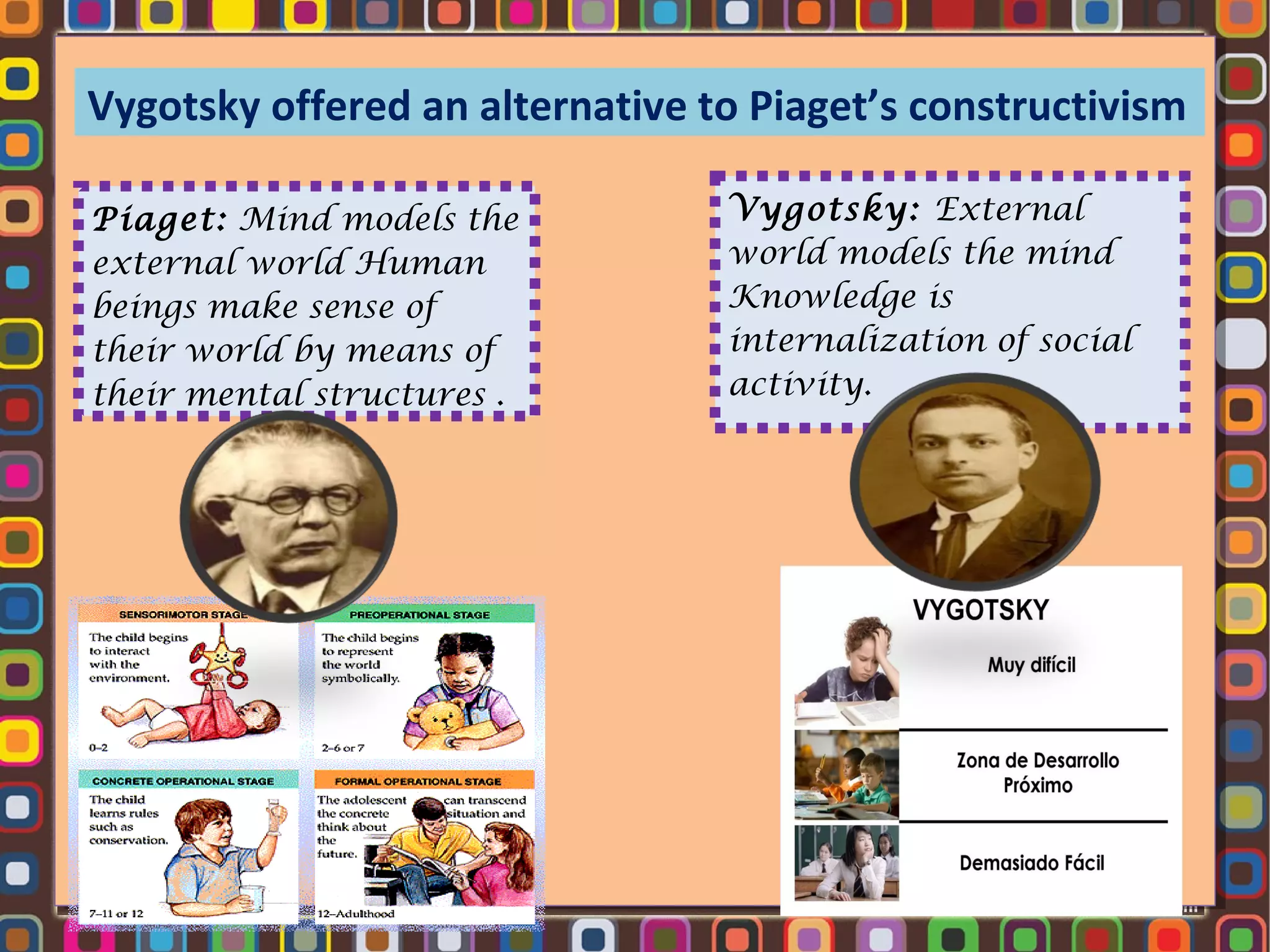 Vygotsky offered an alternative to Piaget's constructivism

Piaget: Mind models the external world Human beings make sense of their world by means of their mental structures .

Vygotsky: External world models the mind Knowledge is internalization of social activity.

SENSORIMOTOR STAGE
The child begins to interact with the environment.
0–2

PREOPERATIONAL STAGE
The child begins to represent the world symbolically.
2–6 or 7

CONCRETE OPERATIONAL STAGE
The child learns rules such as conservation.
7–11 or 12

FORMAL OPERATIONAL STAGE
The adolescent can transcend the concrete situation and think about the future.
12–Adulthood

VYGOTSKY
Muy difícil
Zona de Desarrollo Próximo
Demasiado Fácil